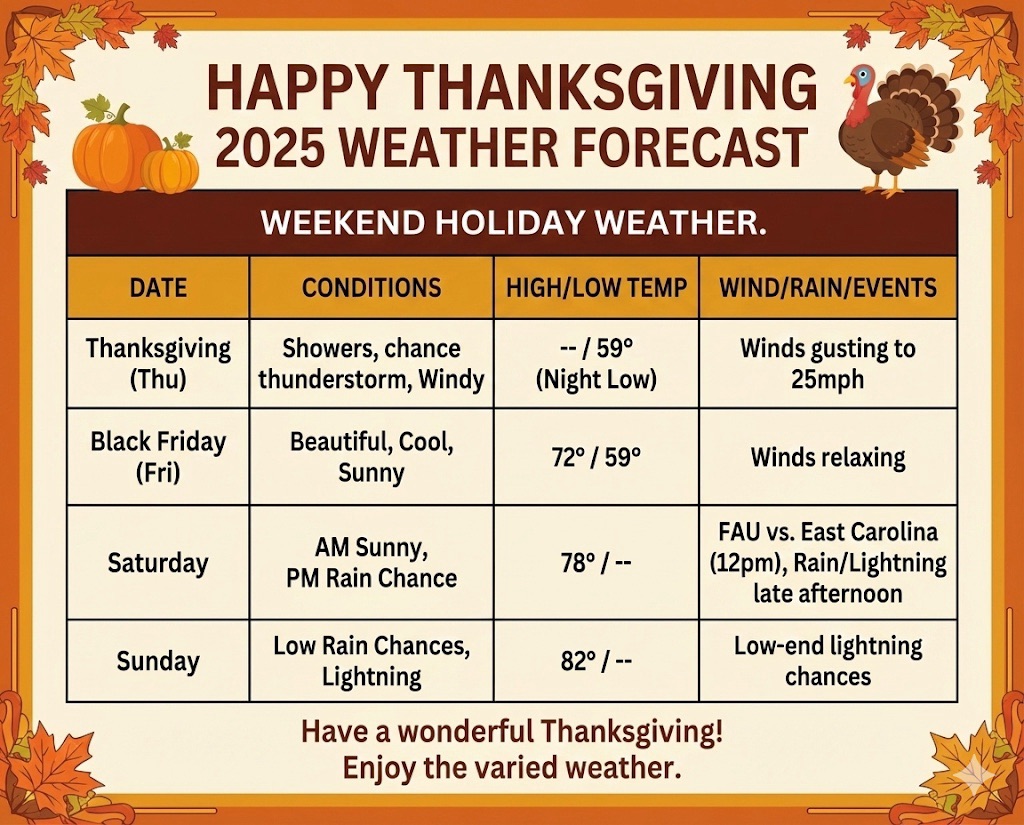 HAPPY THANKSGIVING
2025 WEATHER FORECAST

WEEKEND HOLIDAY WEATHER.

| DATE | CONDITIONS | HIGH/LOW TEMP | WIND/RAIN/EVENTS |
|---|---|---|---|
| Thanksgiving (Thu) | Showers, chance thunderstorm, Windy | -- / 59° (Night Low) | Winds gusting to 25mph |
| Black Friday (Fri) | Beautiful, Cool, Sunny | 72° / 59° | Winds relaxing |
| Saturday | AM Sunny, PM Rain Chance | 78° / -- | FAU vs. East Carolina (12pm), Rain/Lightning late afternoon |
| Sunday | Low Rain Chances, Lightning | 82° / -- | Low-end lightning chances |

Have a wonderful Thanksgiving!
Enjoy the varied weather.